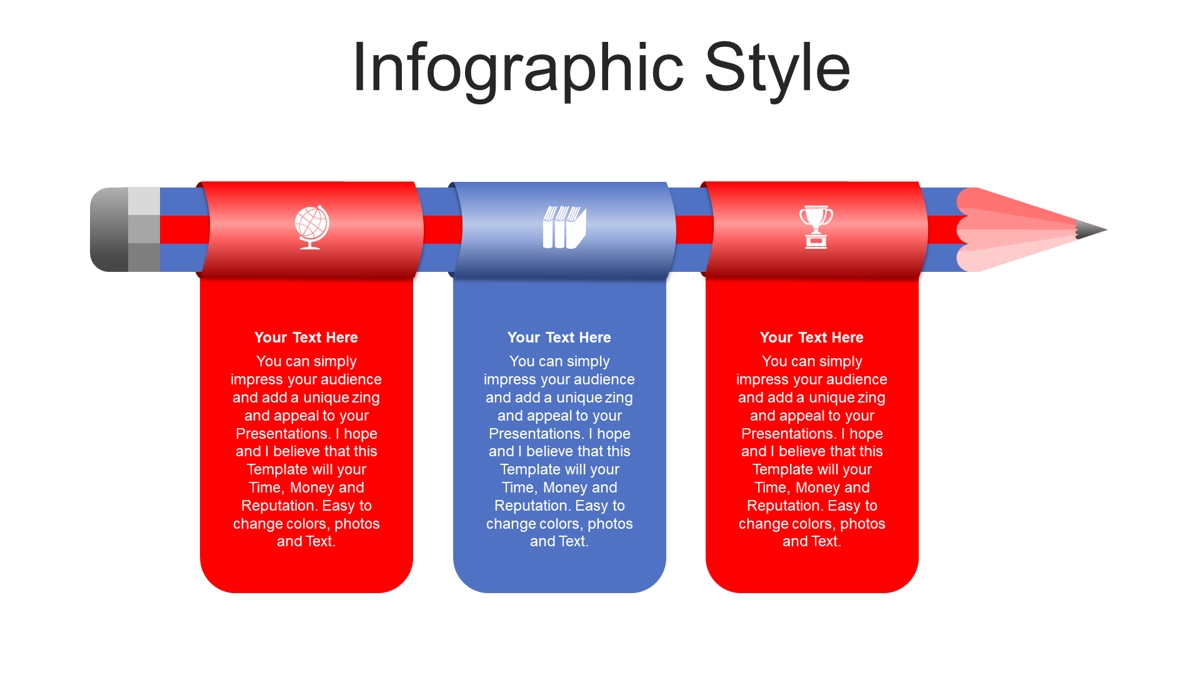 Infographic Style

Your Text Here
You can simply impress your audience and add a unique zing and appeal to your Presentations. I hope and I believe that this Template will your Time, Money and Reputation. Easy to change colors, photos and Text.

Your Text Here
You can simply impress your audience and add a unique zing and appeal to your Presentations. I hope and I believe that this Template will your Time, Money and Reputation. Easy to change colors, photos and Text.

Your Text Here
You can simply impress your audience and add a unique zing and appeal to your Presentations. I hope and I believe that this Template will your Time, Money and Reputation. Easy to change colors, photos and Text.